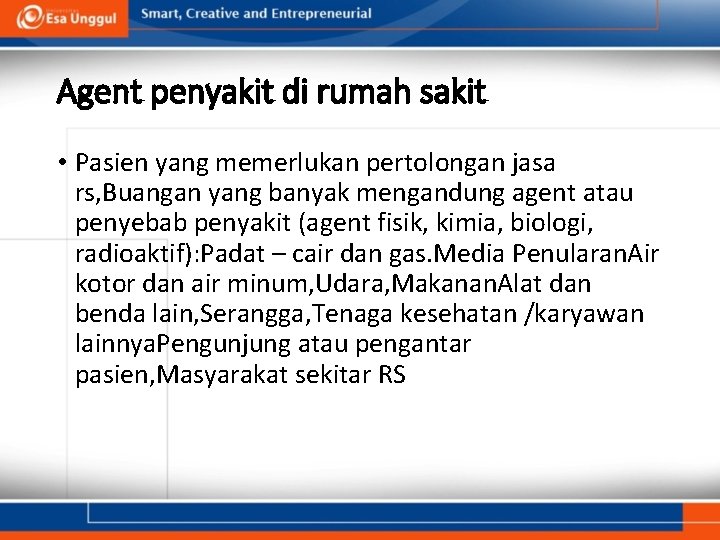 Esa Unggul

Smart, Creative and Entrepreneurial

Agent penyakit di rumah sakit

• Pasien yang memerlukan pertolongan jasa rs,Buangan yang banyak mengandung agent atau penyebab penyakit (agent fisik, kimia, biologi, radioaktif):Padat – cair dan gas.Media PenularanAir kotor dan air minum,Udara,MakananAlat dan benda lain,Serangga,Tenaga kesehatan /karyawan lainnyaPengunjung atau pengantar pasien,Masyarakat sekitar RS